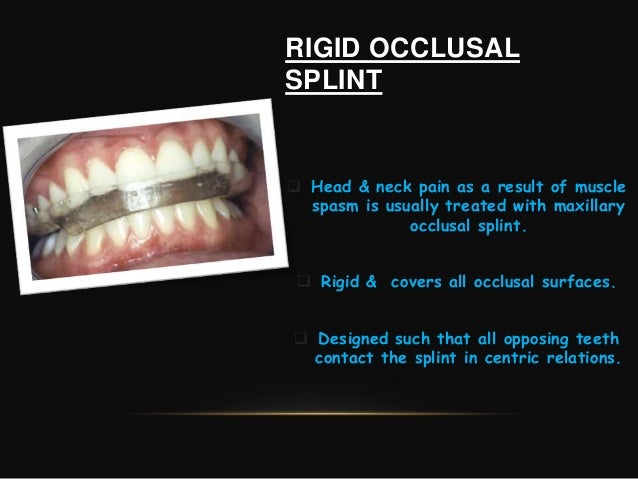 RIGID OCCLUSAL SPLINT

❑ Head & neck pain as a result of muscle spasm is usually treated with maxillary occlusal splint.

❑ Rigid & covers all occlusal surfaces.

❑ Designed such that all opposing teeth contact the splint in centric relations.